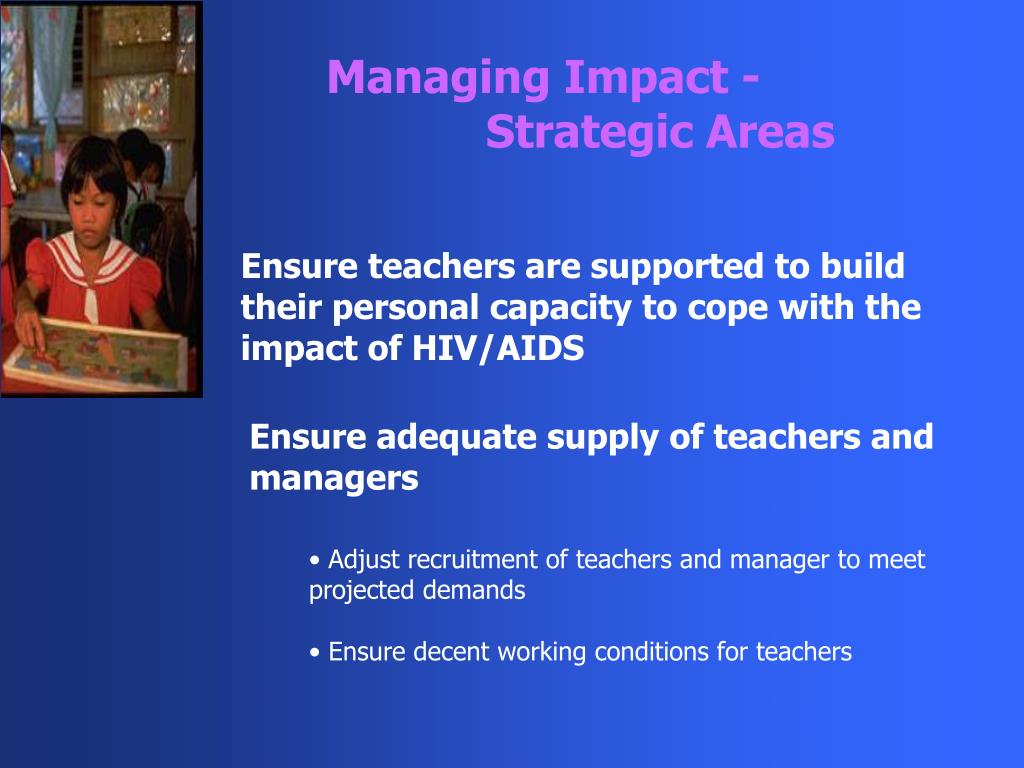 Managing Impact - Strategic Areas

Ensure teachers are supported to build their personal capacity to cope with the impact of HIV/AIDS

Ensure adequate supply of teachers and managers

• Adjust recruitment of teachers and manager to meet projected demands

• Ensure decent working conditions for teachers